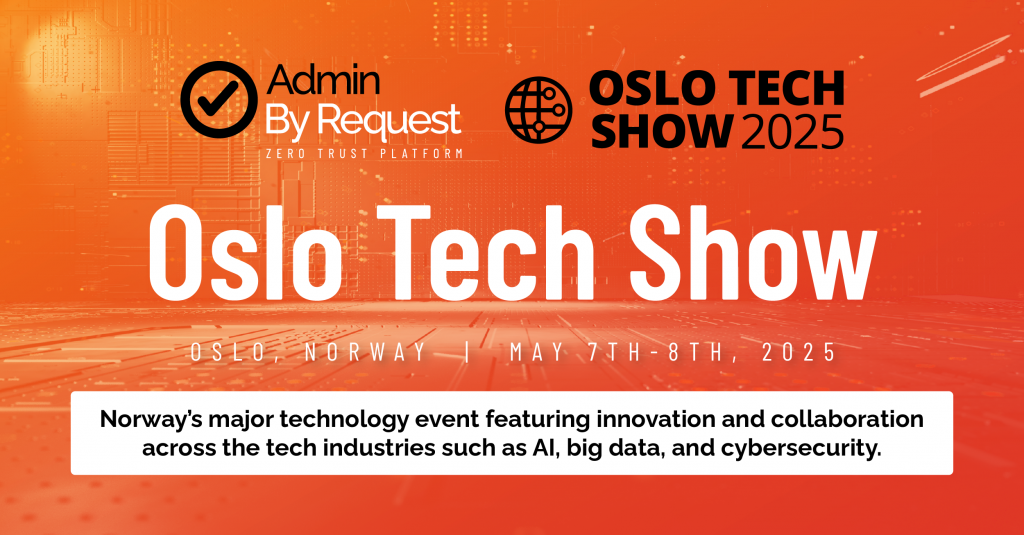 Admin By Request
ZERO TRUST PLATFORM

OSLO TECH SHOW 2025

Oslo Tech Show

OSLO, NORWAY | MAY 7TH-8TH, 2025

Norway's major technology event featuring innovation and collaboration across the tech industries such as AI, big data, and cybersecurity.